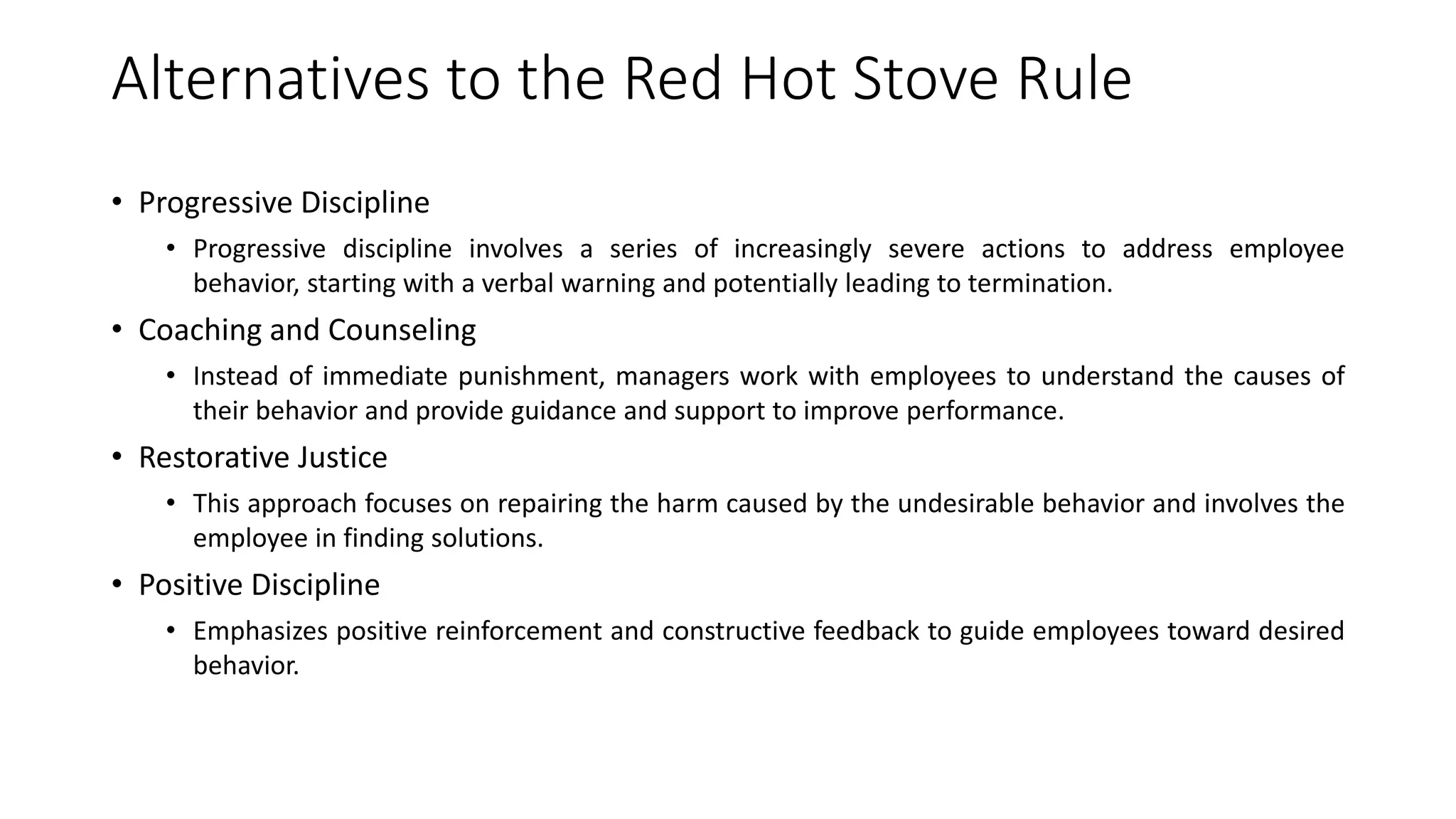 Alternatives to the Red Hot Stove Rule

• Progressive Discipline
  • Progressive discipline involves a series of increasingly severe actions to address employee behavior, starting with a verbal warning and potentially leading to termination.
• Coaching and Counseling
  • Instead of immediate punishment, managers work with employees to understand the causes of their behavior and provide guidance and support to improve performance.
• Restorative Justice
  • This approach focuses on repairing the harm caused by the undesirable behavior and involves the employee in finding solutions.
• Positive Discipline
  • Emphasizes positive reinforcement and constructive feedback to guide employees toward desired behavior.